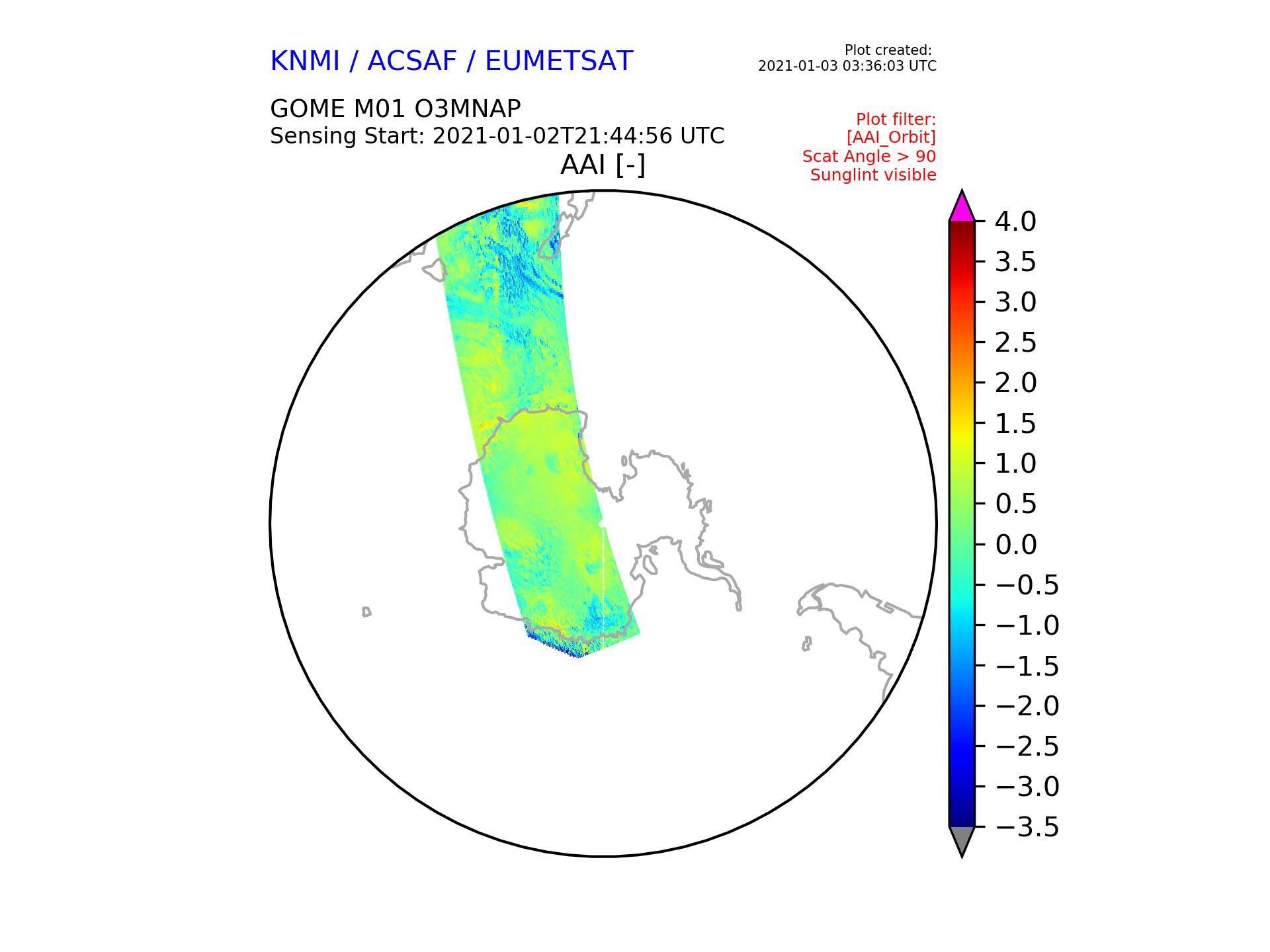 KNMI / ACSAF / EUMETSAT

Plot created:
2021-01-03 03:36:03 UTC

GOME M01 O3MNAP
Sensing Start: 2021-01-02T21:44:56 UTC

Plot filter:
[AAI_Orbit]
Scat Angle > 90
Sunglint visible

AAI [-]

4.0
3.5
3.0
2.5
2.0
1.5
1.0
0.5
0.0
−0.5
−1.0
−1.5
−2.0
−2.5
−3.0
−3.5